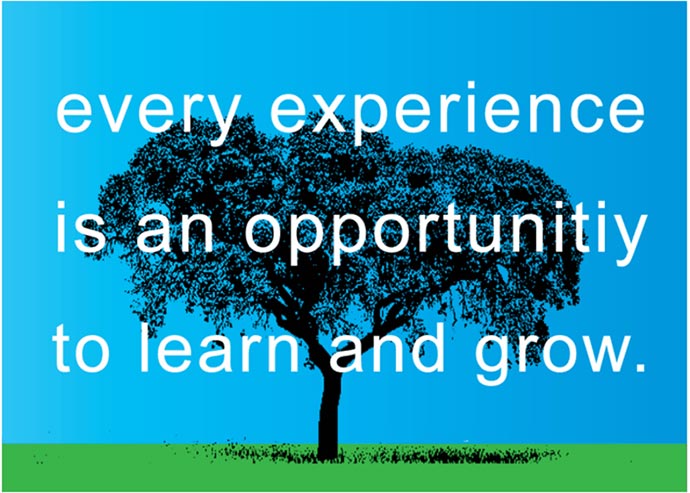 every experience is an opportunitiy to learn and grow.